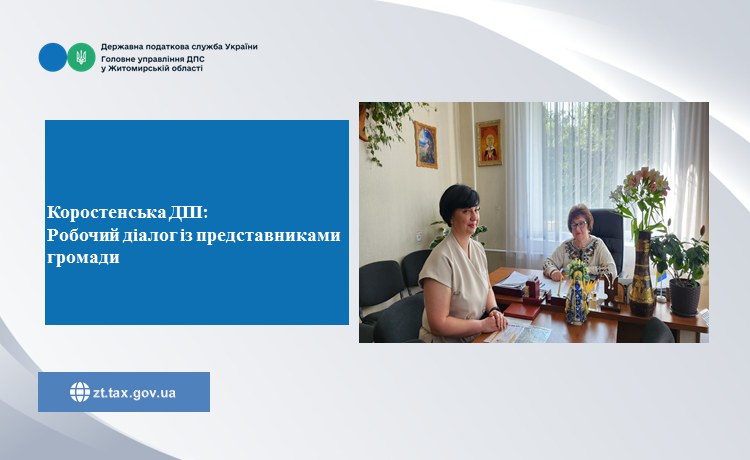 Державна податкова служба України
Головне управління ДПС
у Житомирській області

Коростенська ДПІ:
Робочий діалог із представниками громади

zt.tax.gov.ua